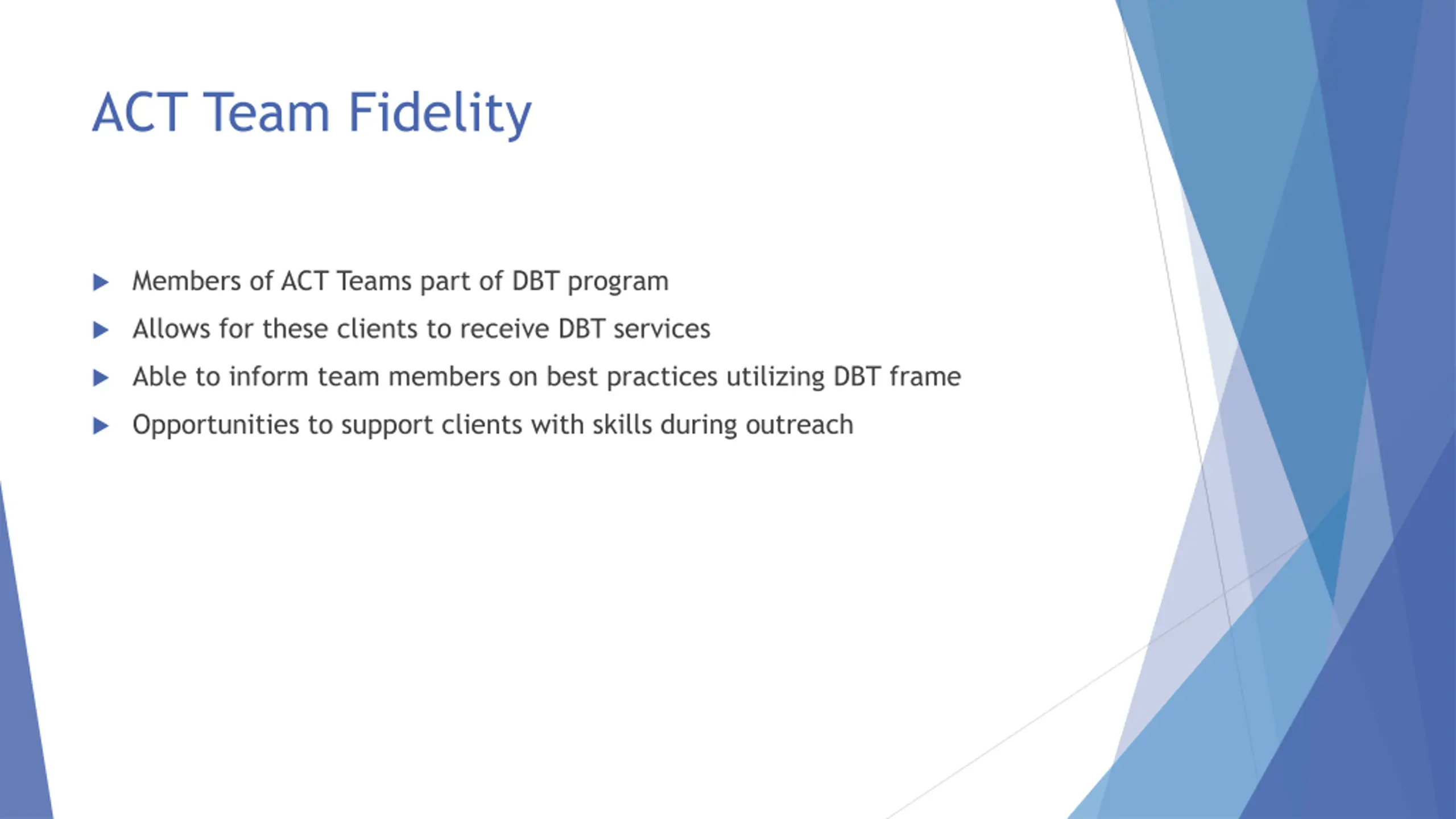 ACT Team Fidelity

▶ Members of ACT Teams part of DBT program
▶ Allows for these clients to receive DBT services
▶ Able to inform team members on best practices utilizing DBT frame
▶ Opportunities to support clients with skills during outreach